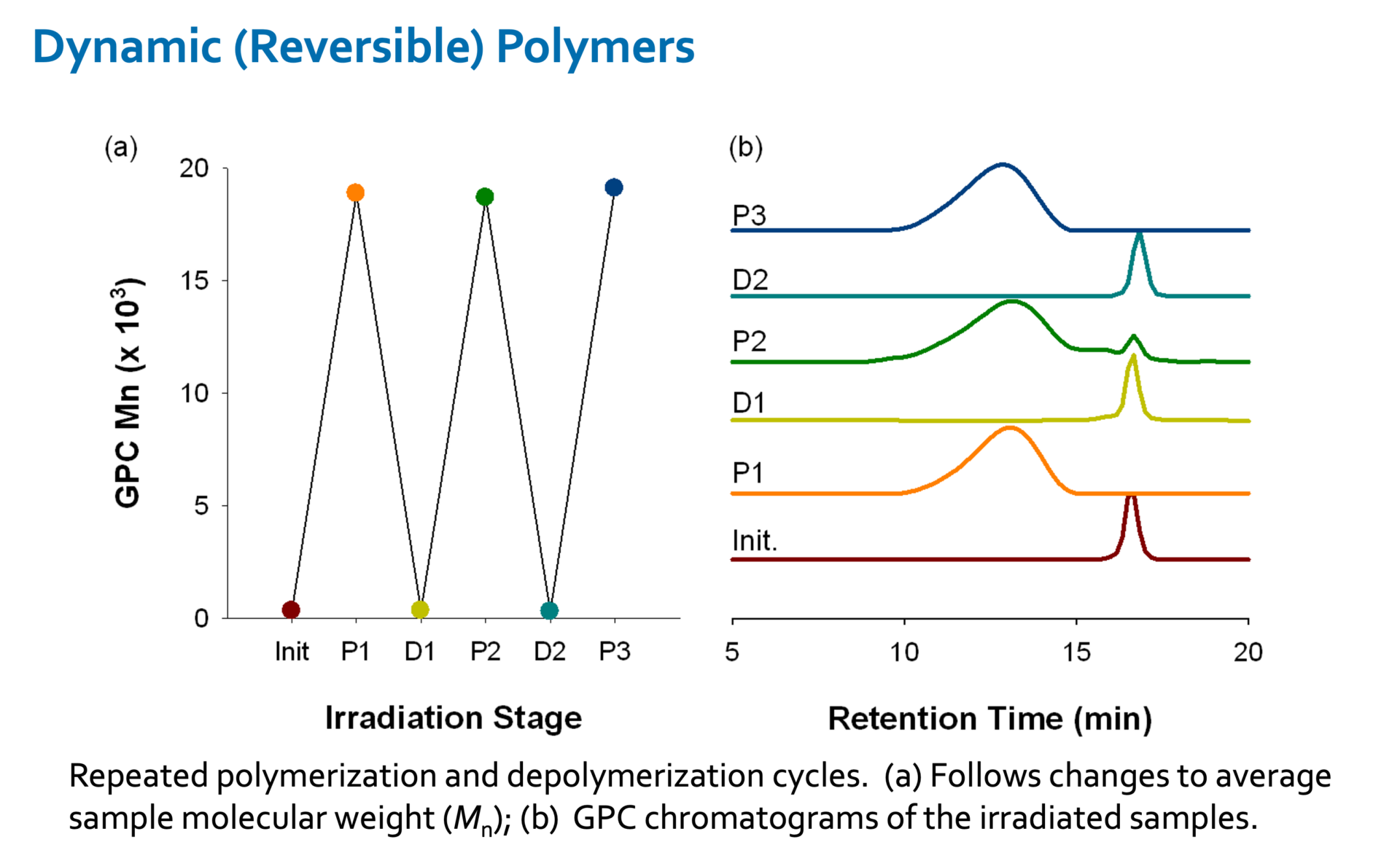 Dynamic (Reversible) Polymers

(a)

GPC Mn (x $10^3$)

20
15
10
5
0

Init P1 D1 P2 D2 P3

Irradiation Stage

(b)

P3
D2
P2
D1
P1
Init.

5 10 15 20

Retention Time (min)

Repeated polymerization and depolymerization cycles. (a) Follows changes to average sample molecular weight ($M_n$); (b) GPC chromatograms of the irradiated samples.